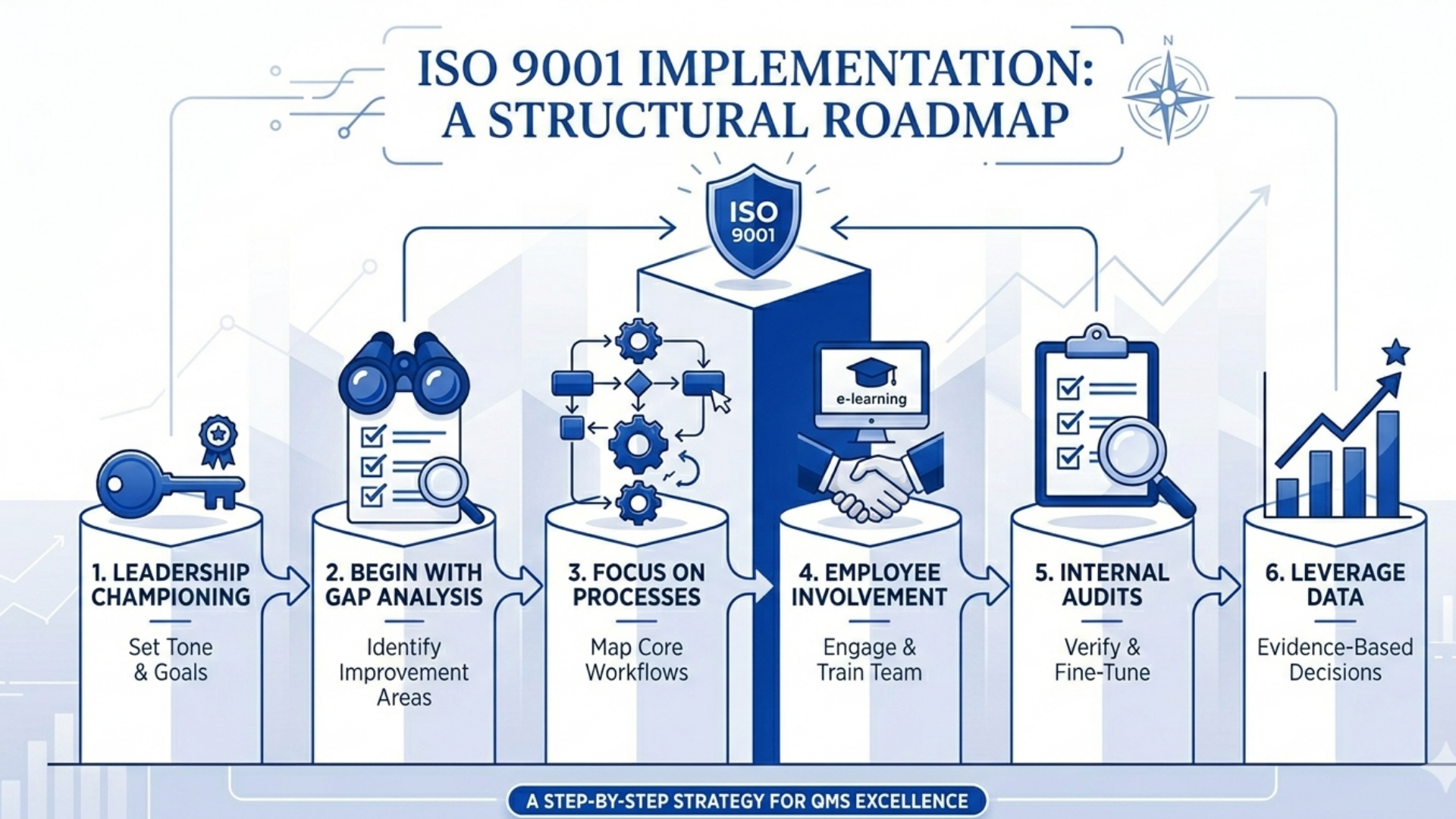 ISO 9001 IMPLEMENTATION: A STRUCTURAL ROADMAP

N

ISO 9001

e-learning

1. LEADERSHIP CHAMPIONING

Set Tone & Goals

2. BEGIN WITH GAP ANALYSIS

Identify Improvement Areas

3. FOCUS ON PROCESSES

Map Core Workflows

4. EMPLOYEE INVOLVEMENT

Engage & Train Team

5. INTERNAL AUDITS

Verify & Fine-Tune

6. LEVERAGE DATA

Evidence-Based Decisions

A STEP-BY-STEP STRATEGY FOR QMS EXCELLENCE